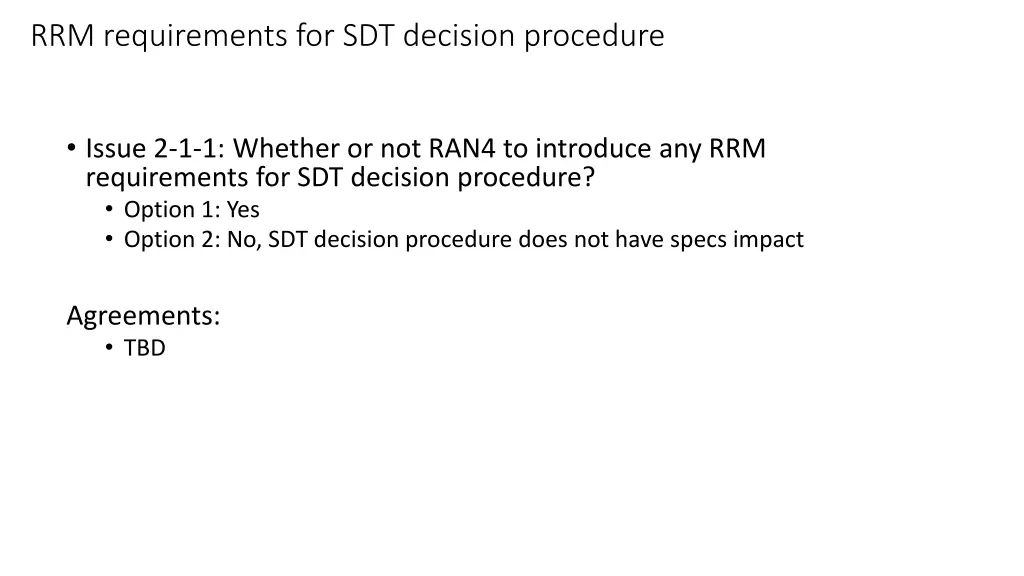 RRM requirements for SDT decision procedure

• Issue 2-1-1: Whether or not RAN4 to introduce any RRM requirements for SDT decision procedure?
  • Option 1: Yes
  • Option 2: No, SDT decision procedure does not have specs impact

Agreements:
  • TBD